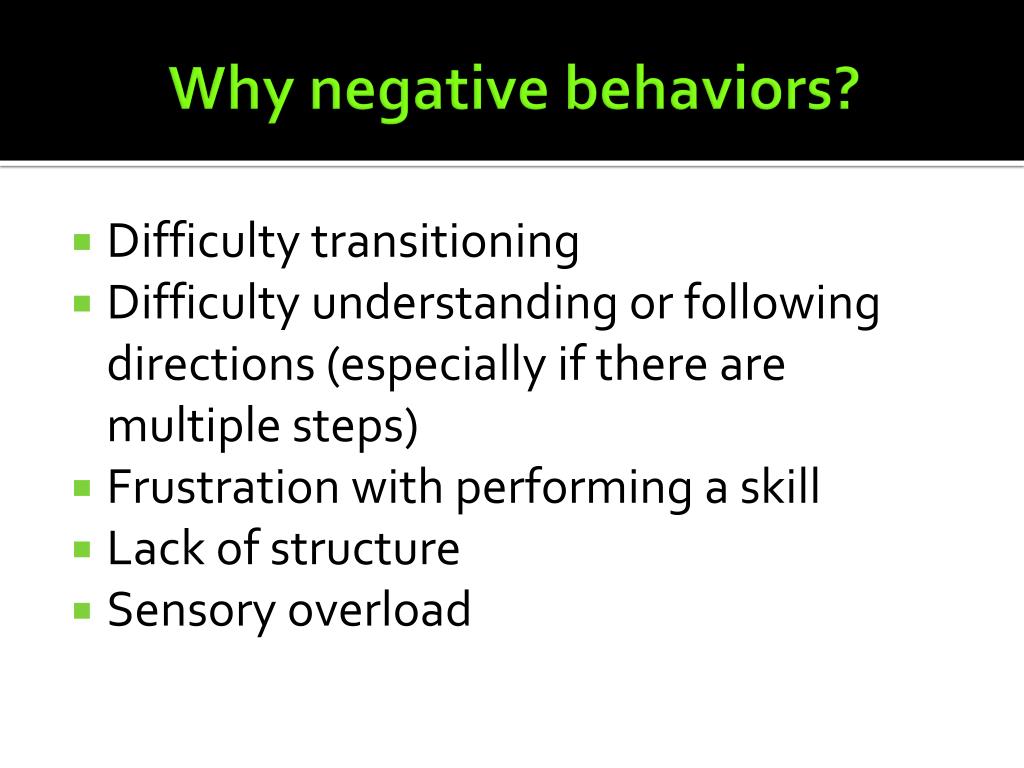 Why negative behaviors?

- Difficulty transitioning
- Difficulty understanding or following directions (especially if there are multiple steps)
- Frustration with performing a skill
- Lack of structure
- Sensory overload